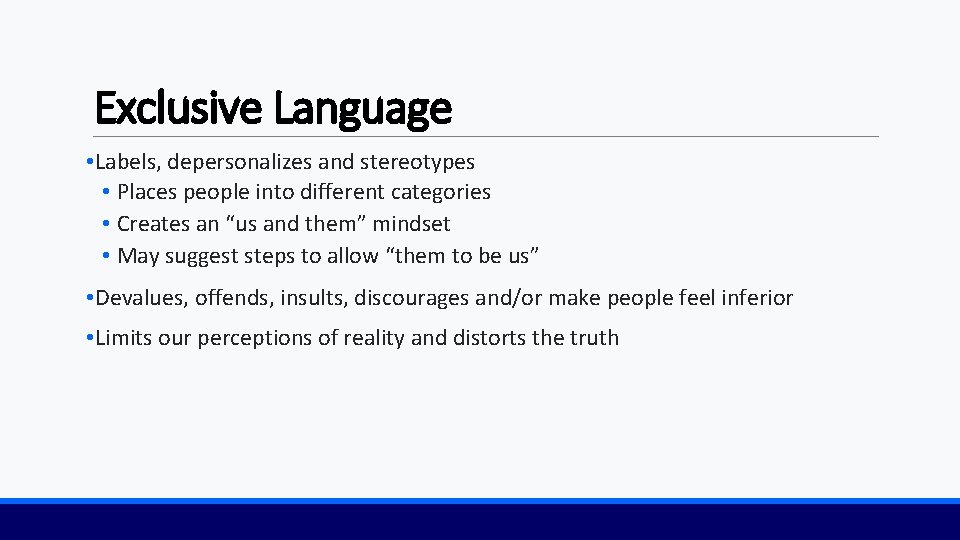 Exclusive Language

•Labels, depersonalizes and stereotypes
• Places people into different categories
• Creates an “us and them” mindset
• May suggest steps to allow “them to be us”

•Devalues, offends, insults, discourages and/or make people feel inferior

•Limits our perceptions of reality and distorts the truth